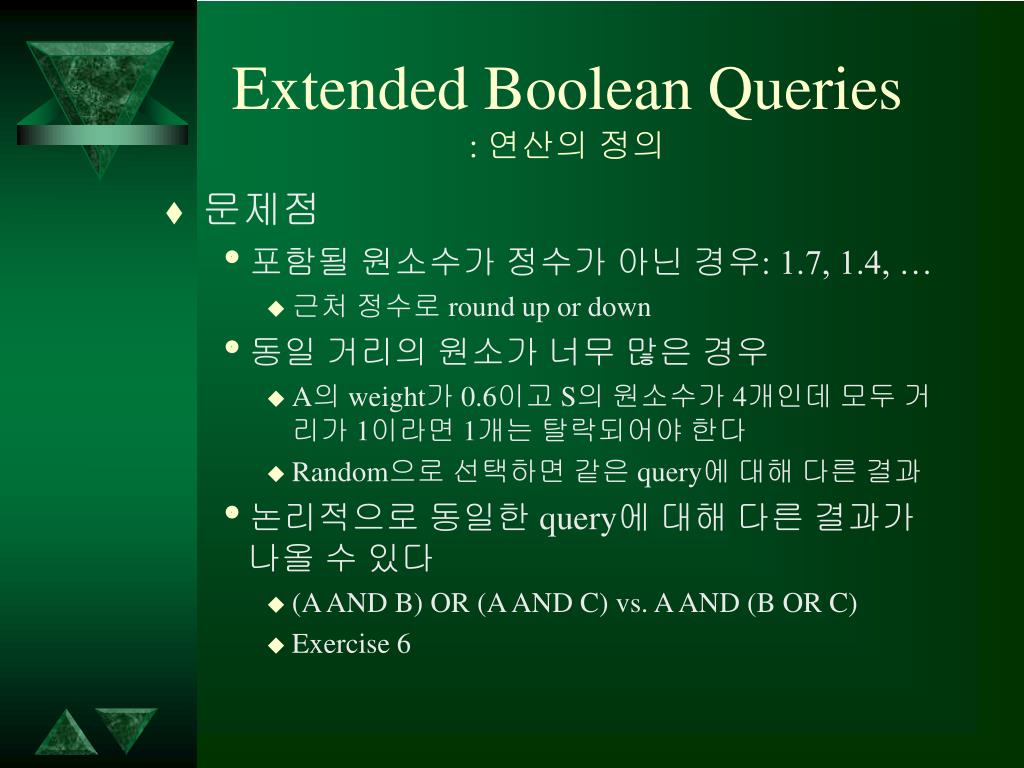 Extended Boolean Queries
: 연산의 정의

♦ 문제점
• 포함될 원소수가 정수가 아닌 경우: 1.7, 1.4, …
◆ 근처 정수로 round up or down
• 동일 거리의 원소가 너무 많은 경우
◆ A의 weight가 0.6이고 S의 원소수가 4개인데 모두 거리가 1이라면 1개는 탈락되어야 한다
◆ Random으로 선택하면 같은 query에 대해 다른 결과
• 논리적으로 동일한 query에 대해 다른 결과가 나올 수 있다
◆ (A AND B) OR (A AND C) vs. A AND (B OR C)
◆ Exercise 6